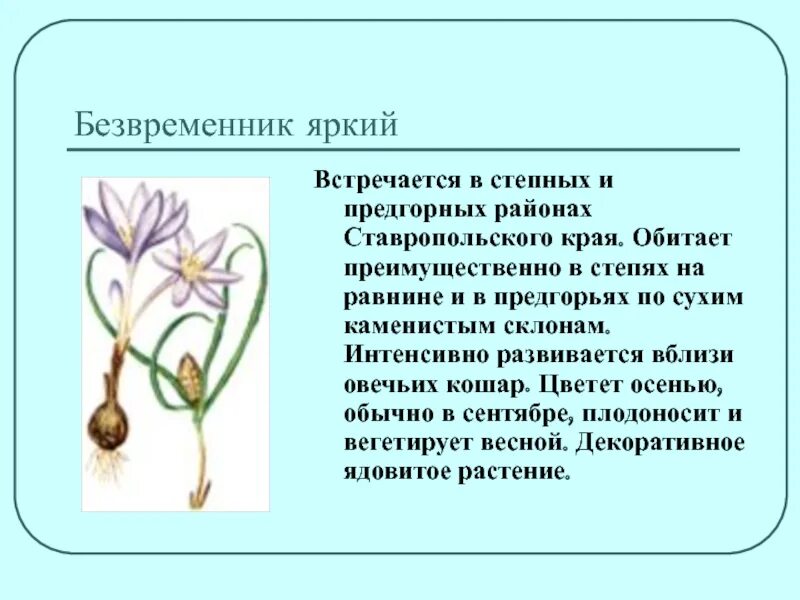 Безвременник яркий

Встречается в степных и предгорных районах Ставропольского края. Обитает преимущественно в степях на равнине и в предгорьях по сухим каменистым склонам. Интенсивно развивается вблизи овечьих кошар. Цветет осенью, обычно в сентябре, плодоносит и вегетирует весной. Декоративное ядовитое растение.